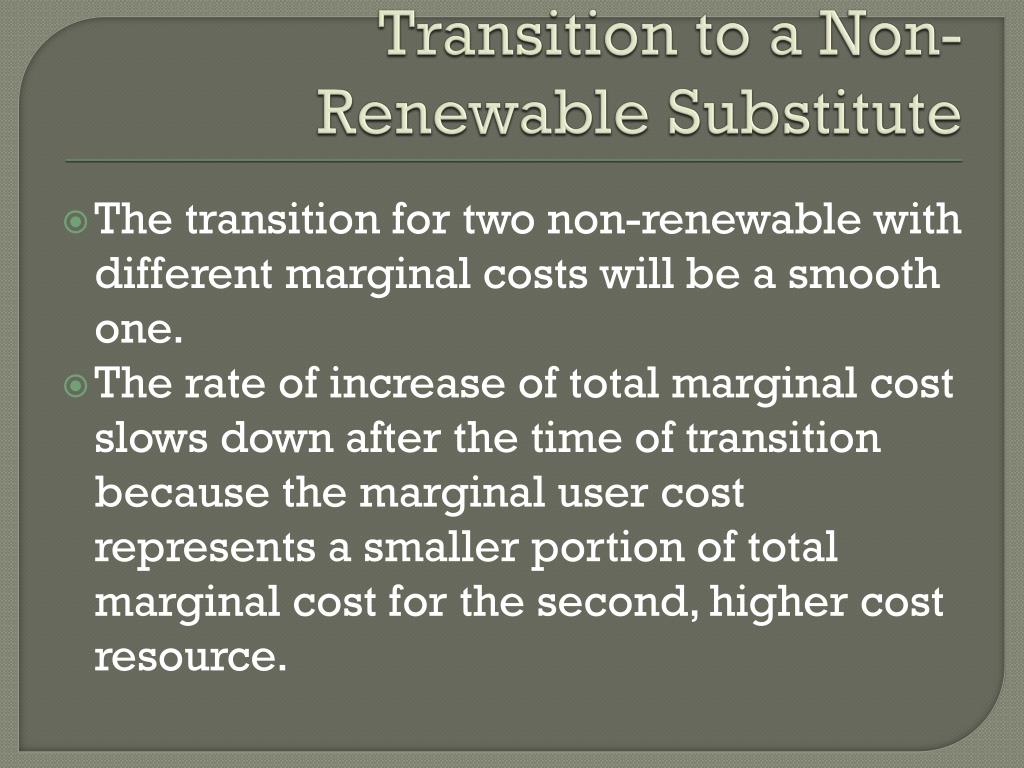 Transition to a Non-Renewable Substitute

The transition for two non-renewable with different marginal costs will be a smooth one.

The rate of increase of total marginal cost slows down after the time of transition because the marginal user cost represents a smaller portion of total marginal cost for the second, higher cost resource.